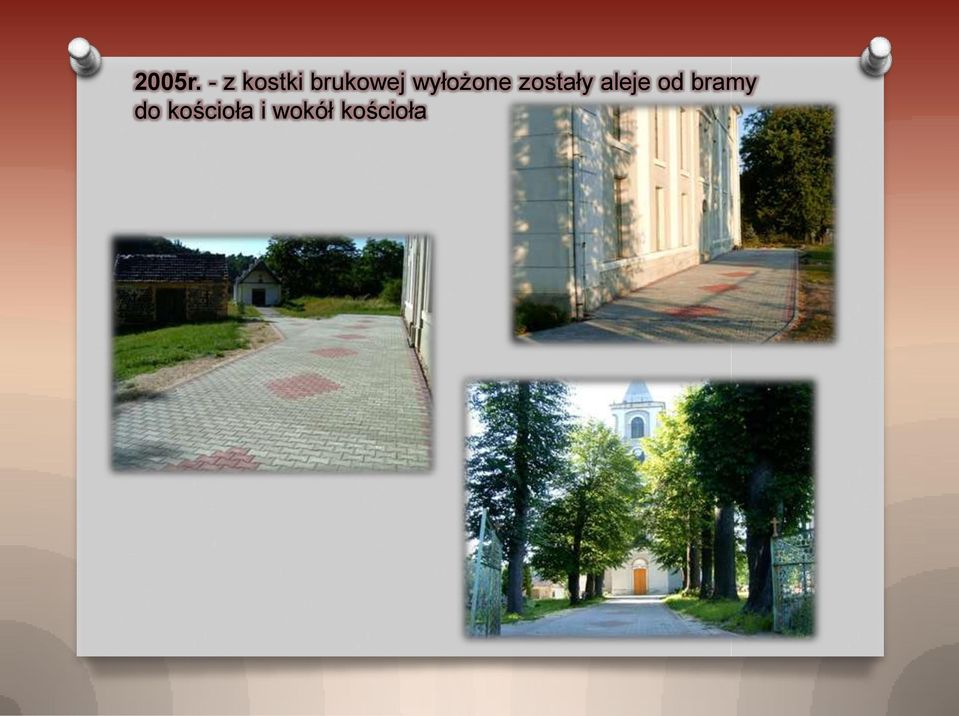 2005r. - z kostki brukowej wyłożone zostały aleje od bramy do kościoła i wokół kościoła